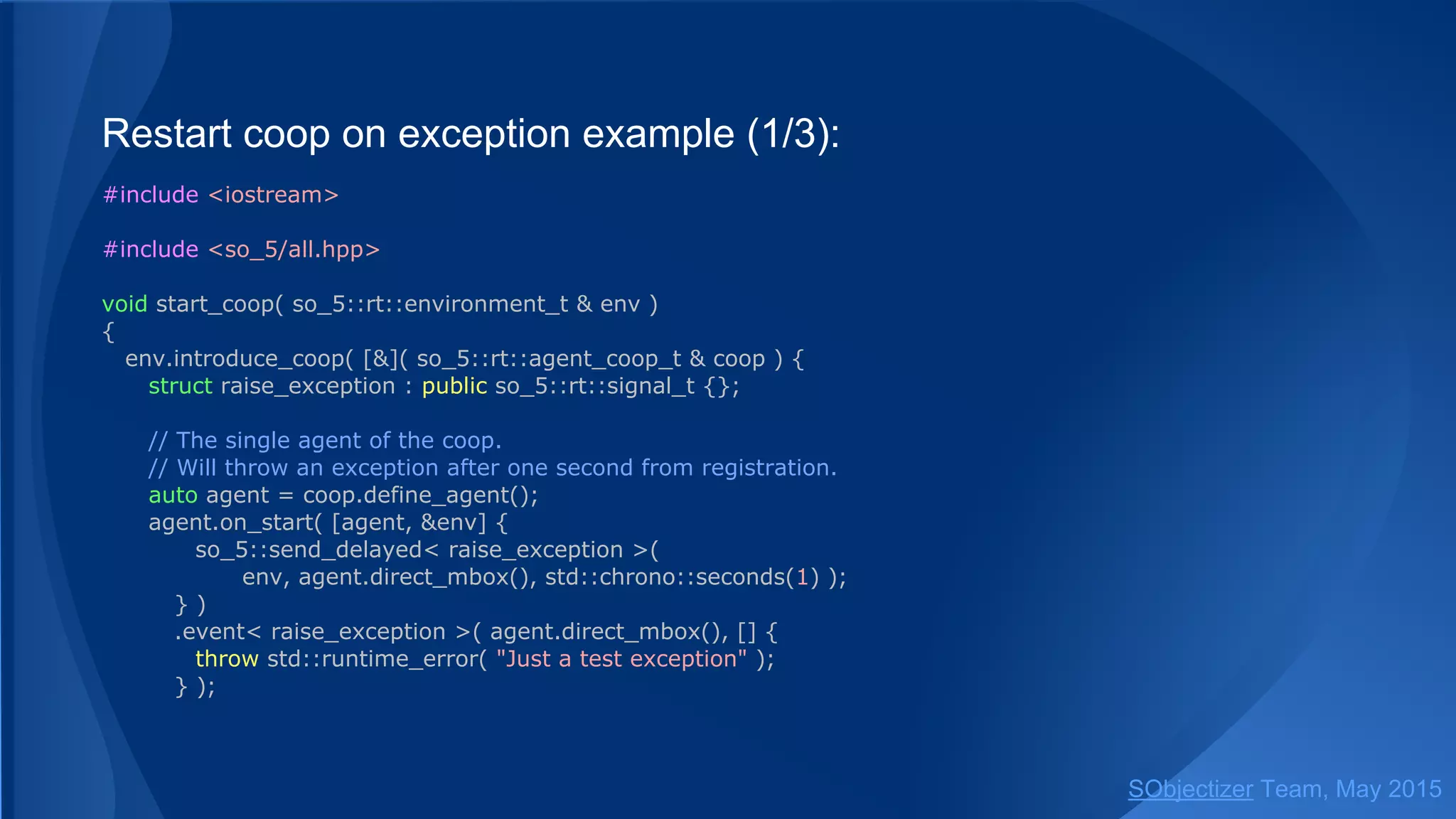 Restart coop on exception example (1/3):

#include <iostream>

#include <so_5/all.hpp>

void start_coop( so_5::rt::environment_t & env )
{
  env.introduce_coop( [&]( so_5::rt::agent_coop_t & coop ) {
    struct raise_exception : public so_5::rt::signal_t {};

    // The single agent of the coop.
    // Will throw an exception after one second from registration.
    auto agent = coop.define_agent();
    agent.on_start( [agent, &env] {
        so_5::send_delayed< raise_exception >(
            env, agent.direct_mbox(), std::chrono::seconds(1) );
      } )
      .event< raise_exception >( agent.direct_mbox(), [] {
        throw std::runtime_error( "Just a test exception" );
      } );

SObjectizer Team, May 2015